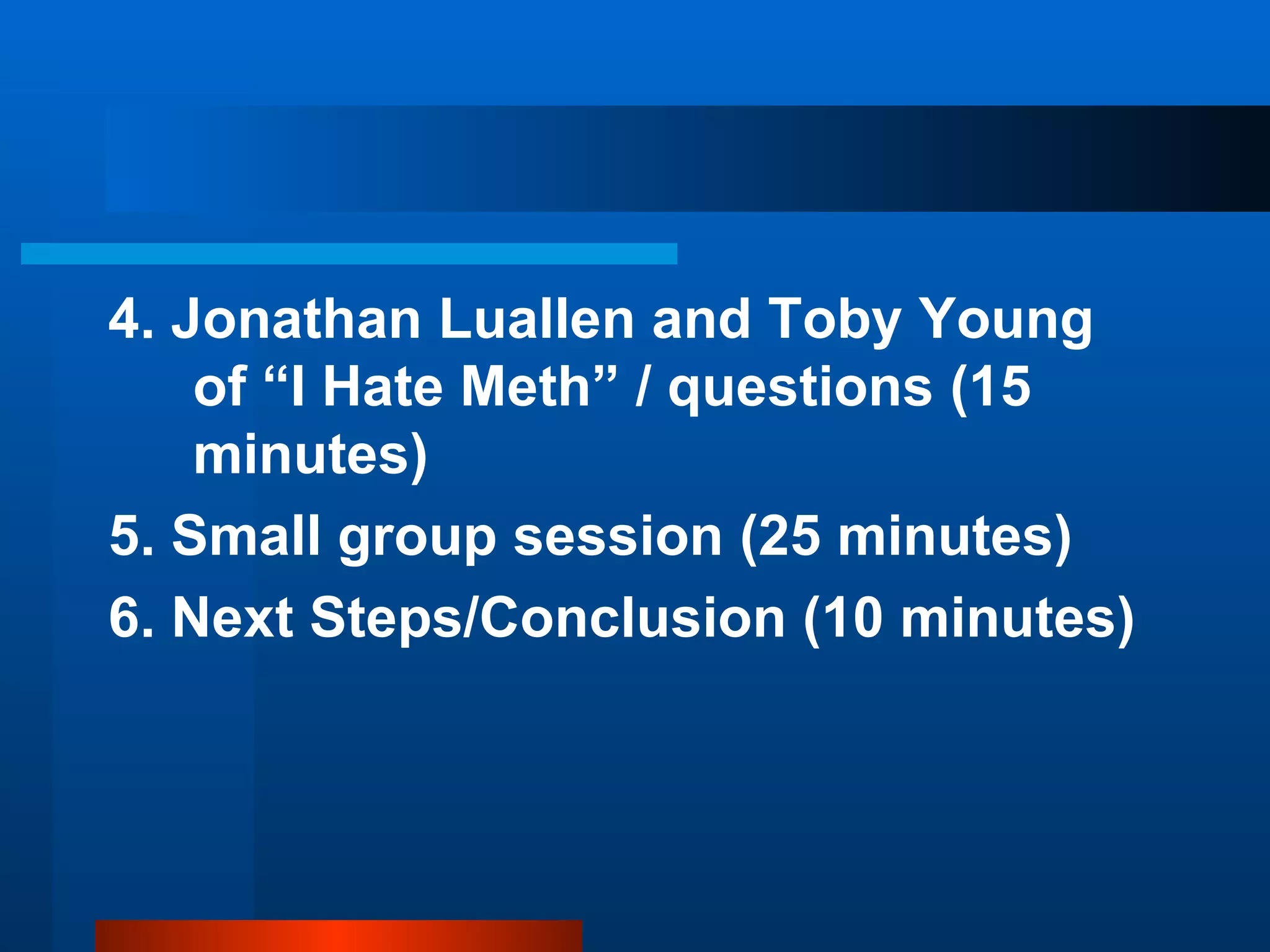 4. Jonathan Luallen and Toby Young of “I Hate Meth” / questions (15 minutes)

5. Small group session (25 minutes)

6. Next Steps/Conclusion (10 minutes)